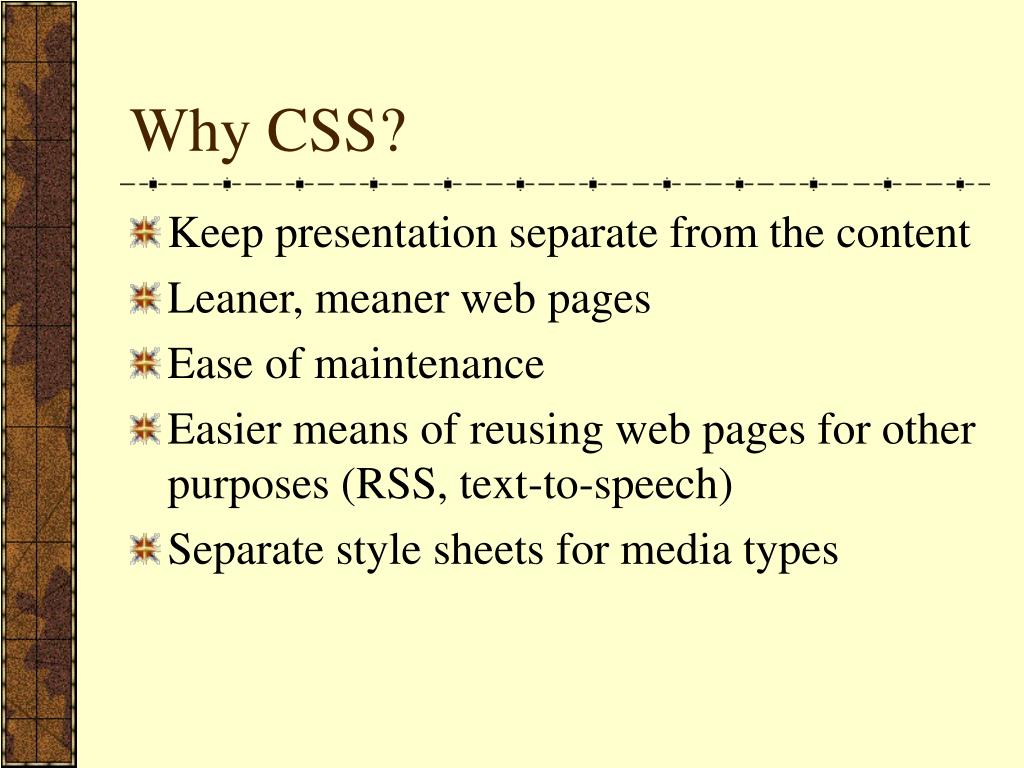 Why CSS?

Keep presentation separate from the content
Leaner, meaner web pages
Ease of maintenance
Easier means of reusing web pages for other purposes (RSS, text-to-speech)
Separate style sheets for media types